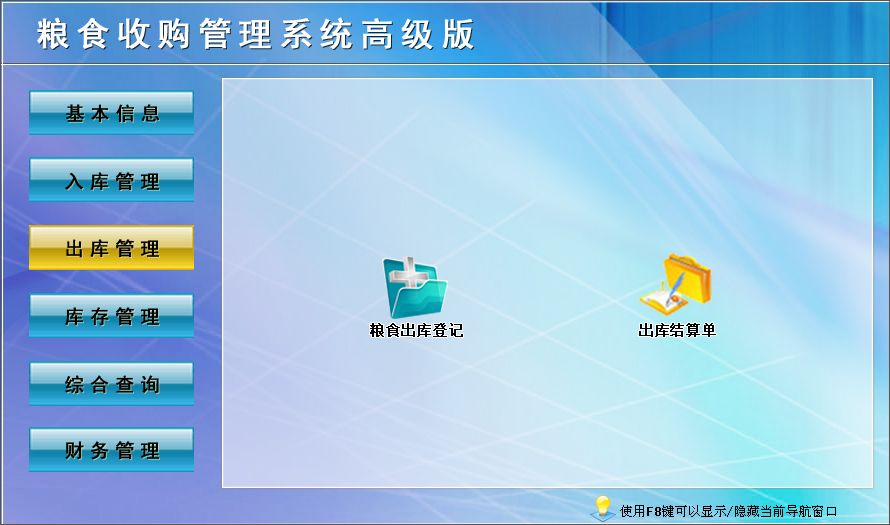 粮食收购管理系统高级版

基本信息

入库管理

出库管理

库存管理

综合查询

财务管理

粮食出库登记

出库结算单

使用F8键可以显示/隐藏当前导航窗口